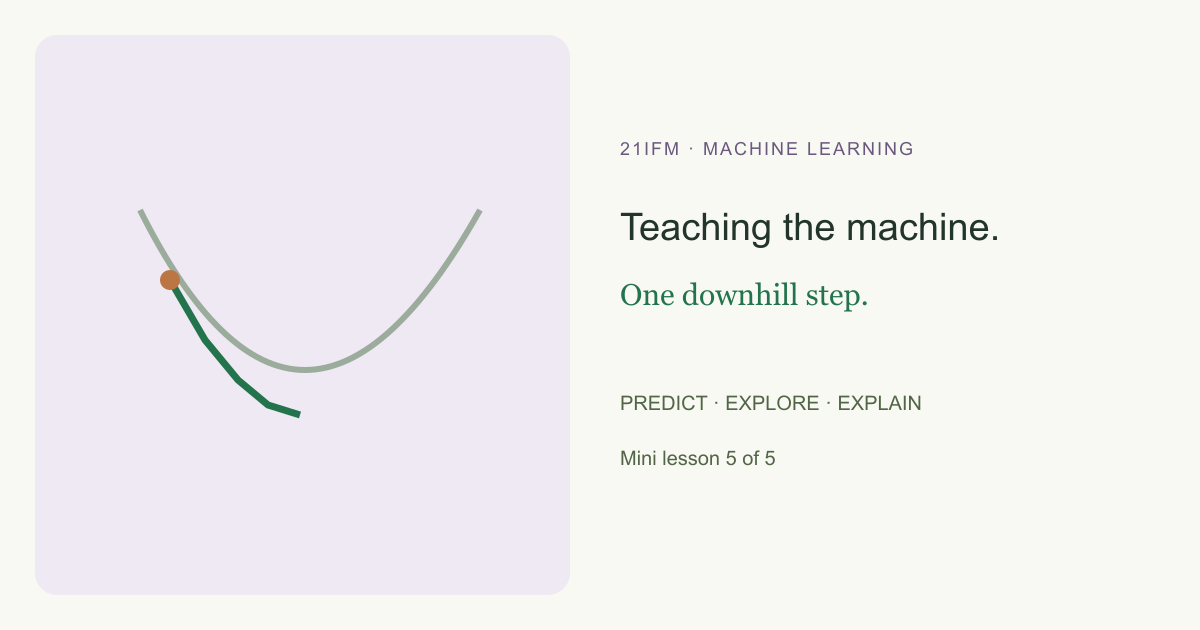 21IFM · MACHINE LEARNING

Teaching the machine.

One downhill step.

PREDICT · EXPLORE · EXPLAIN

Mini lesson 5 of 5